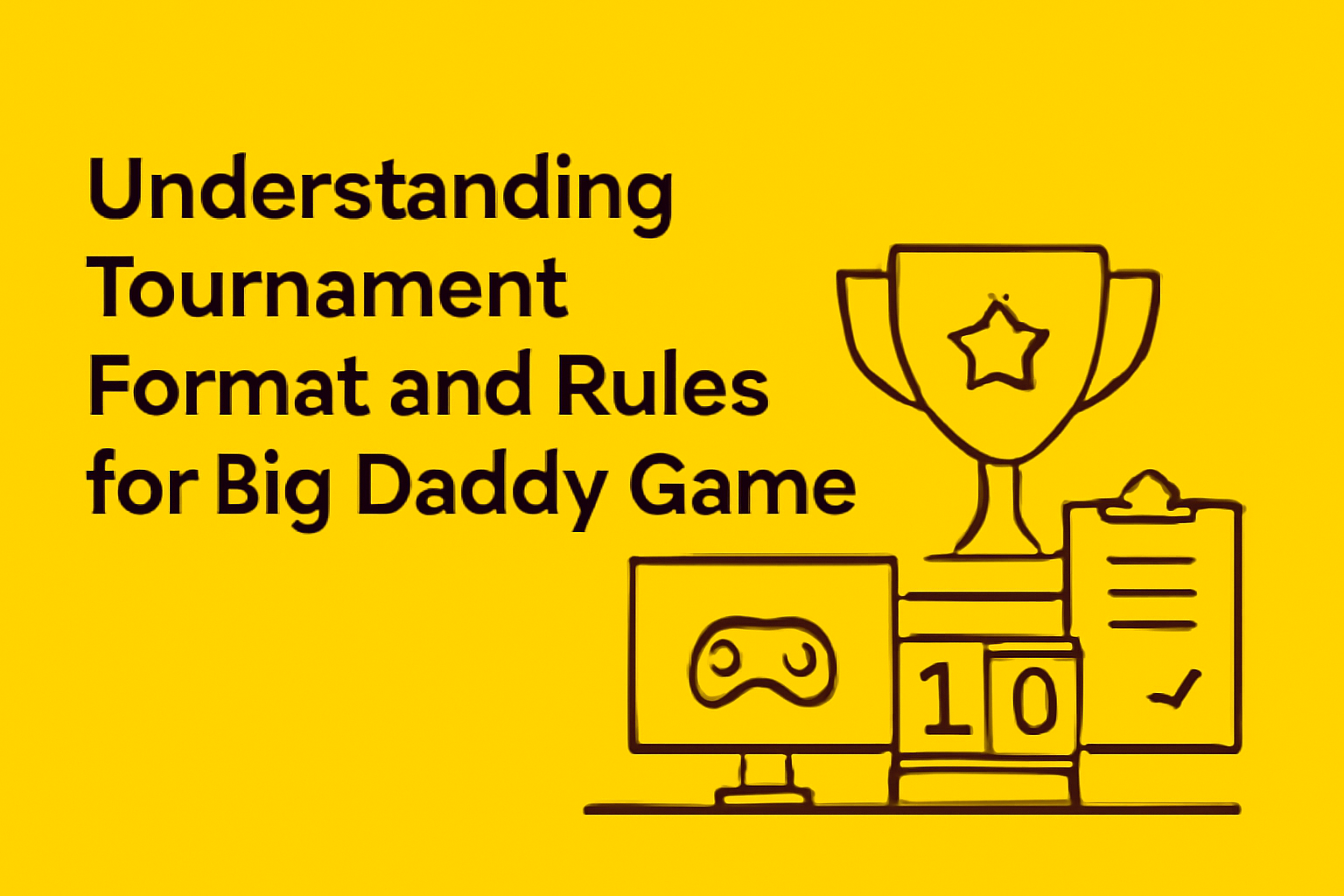 Understanding Tournament Format and Rules for Big Daddy Game

1 0